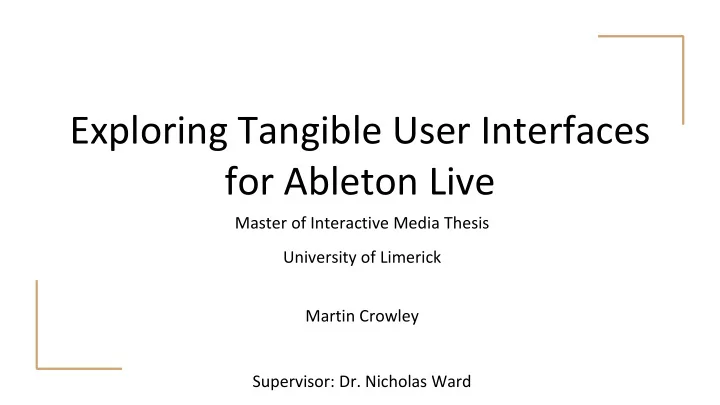 Exploring Tangible User Interfaces for Ableton Live

Master of Interactive Media Thesis

University of Limerick

Martin Crowley

Supervisor: Dr. Nicholas Ward